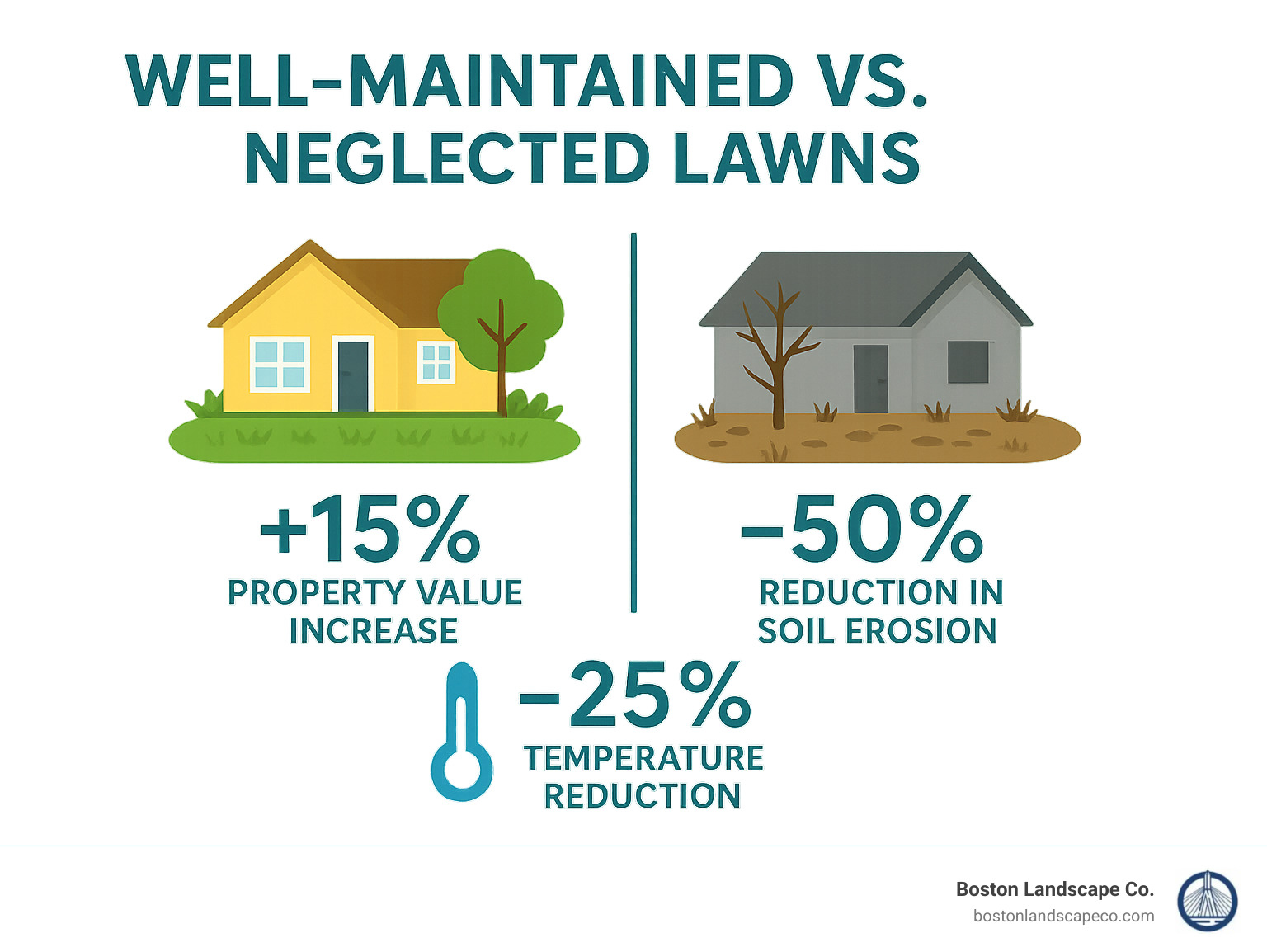 WELL-MAINTAINED VS. NEGLECTED LAWNS

+15%
PROPERTY VALUE INCREASE

-50%
REDUCTION IN SOIL EROSION

-25%
TEMPERATURE REDUCTION

Boston Landscape Co.
bostonlandscapeco.com